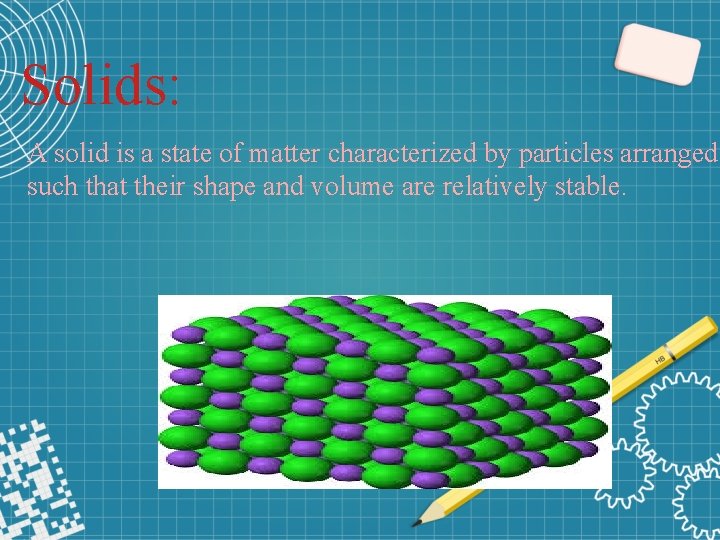 Solids:

A solid is a state of matter characterized by particles arranged such that their shape and volume are relatively stable.

HB